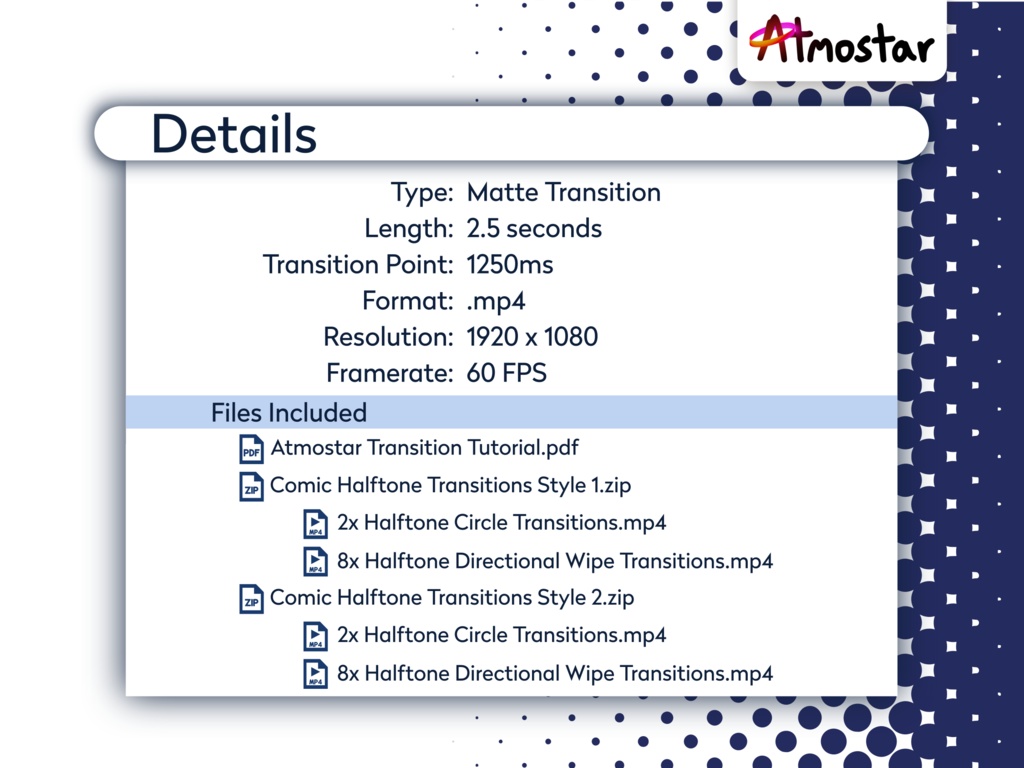 Atmostar

Details

Type: Matte Transition
Length: 2.5 seconds
Transition Point: 1250ms
Format: .mp4
Resolution: 1920 x 1080
Framerate: 60 FPS

Files Included

PDF Atmostar Transition Tutorial.pdf
ZIP Comic Halftone Transitions Style 1.zip
MP4 2x Halftone Circle Transitions.mp4
MP4 8x Halftone Directional Wipe Transitions.mp4
ZIP Comic Halftone Transitions Style 2.zip
MP4 2x Halftone Circle Transitions.mp4
MP4 8x Halftone Directional Wipe Transitions.mp4